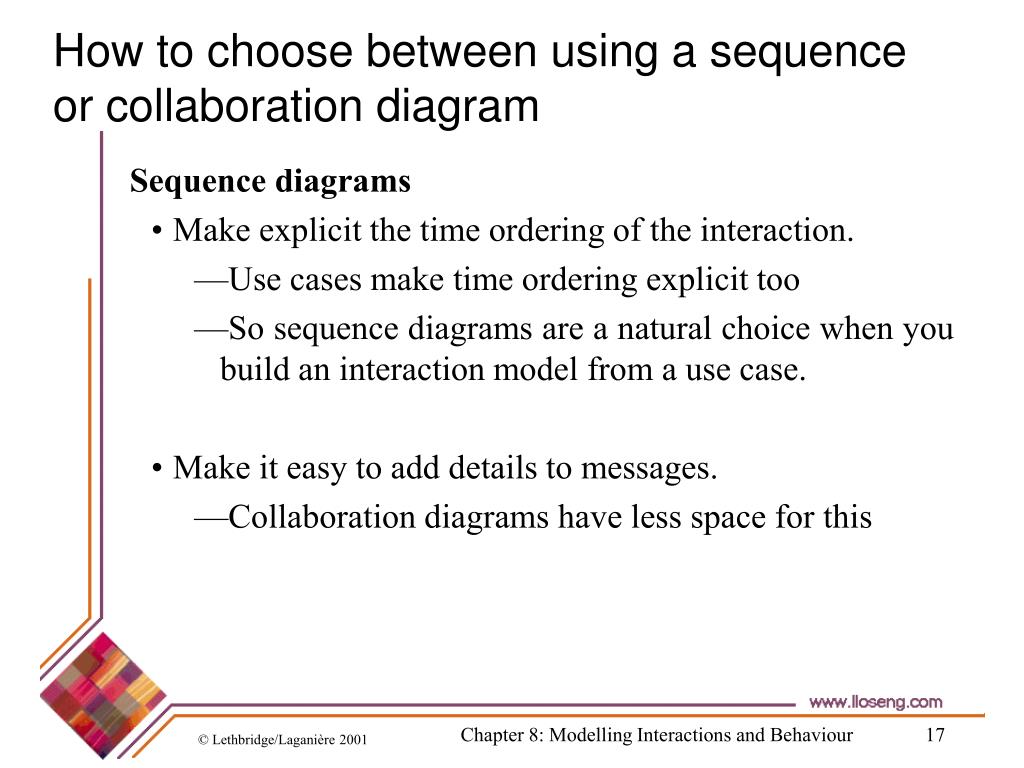 How to choose between using a sequence or collaboration diagram

Sequence diagrams

• Make explicit the time ordering of the interaction.

—Use cases make time ordering explicit too

—So sequence diagrams are a natural choice when you build an interaction model from a use case.

• Make it easy to add details to messages.

—Collaboration diagrams have less space for this

www.lloseng.com

© Lethbridge/Laganière 2001

Chapter 8: Modelling Interactions and Behaviour

17